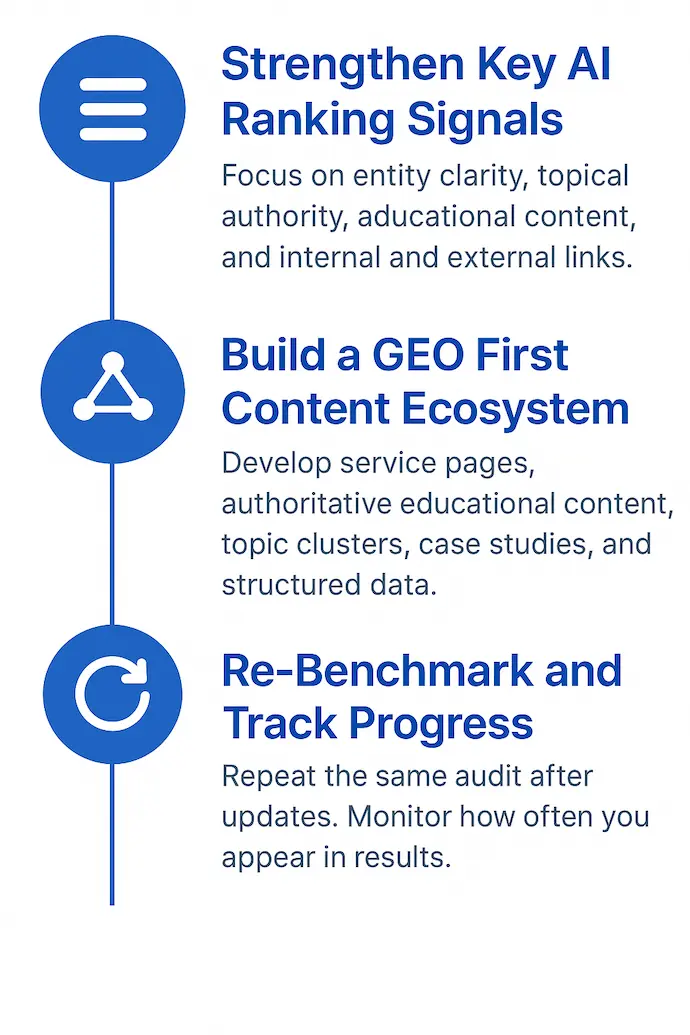 Strengthen Key AI Ranking Signals

Focus on entity clarity, topical authority, aducational content, and internal and external links.

Build a GEO First Content Ecosystem

Develop service pages, authoritative educational content, topic clusters, case studies, and structured data.

Re-Benchmark and Track Progress

Repeat the same audit after updates. Monitor how often you appear in results.